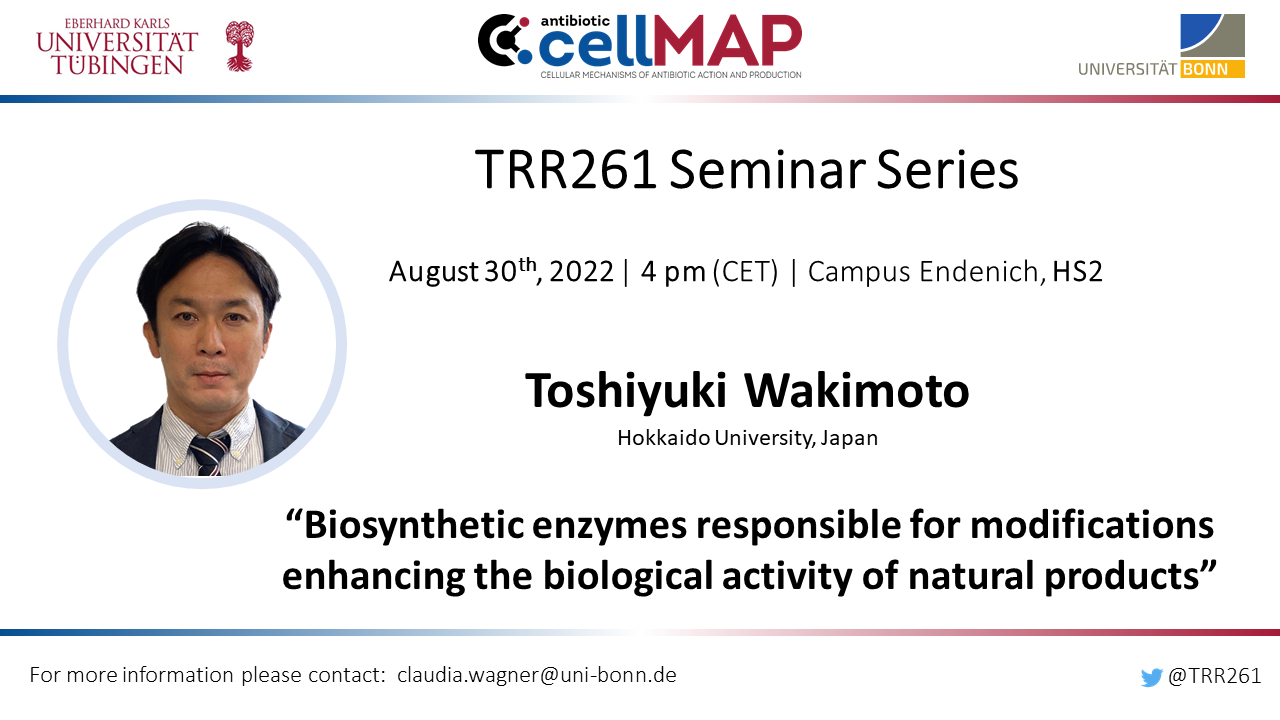 EBERHARD KARLS
UNIVERSITÄT
TÜBINGEN

antibiotic cellMAP
CELLULAR MECHANISMS OF ANTIBIOTIC ACTION AND PRODUCTION

UNIVERSITÄT BONN

TRR261 Seminar Series

August 30$^{th}$, 2022 | 4 pm (CET) | Campus Endenich, HS2

Toshiyuki Wakimoto

Hokkaido University, Japan

“Biosynthetic enzymes responsible for modifications enhancing the biological activity of natural products”

For more information please contact: claudia.wagner@uni-bonn.de

@TRR261